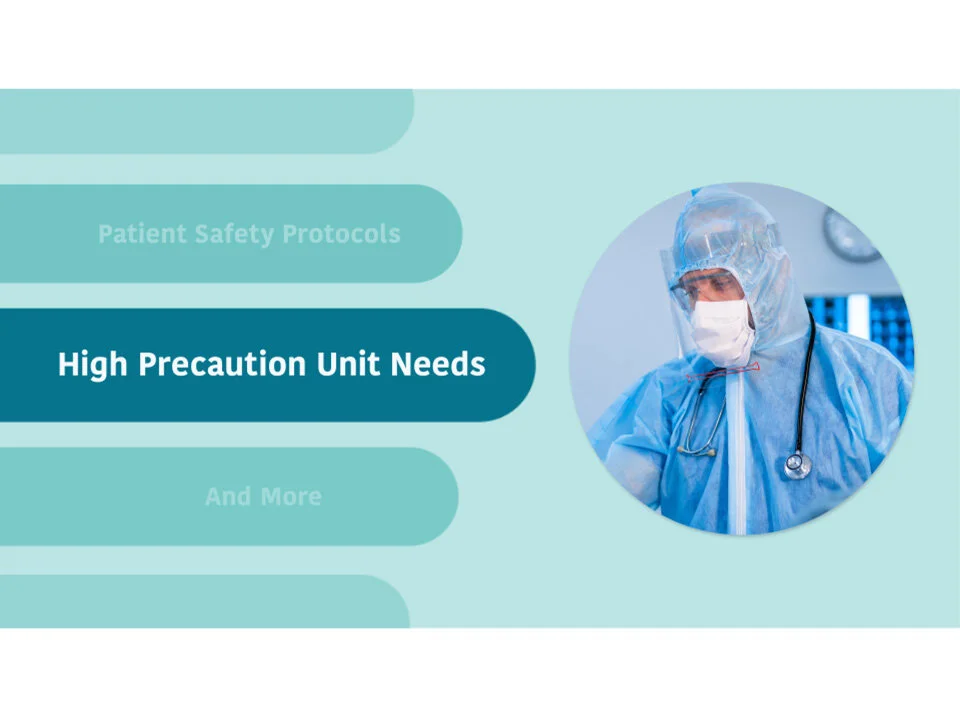 Patient Safety Protocols

High Precaution Unit Needs

And More